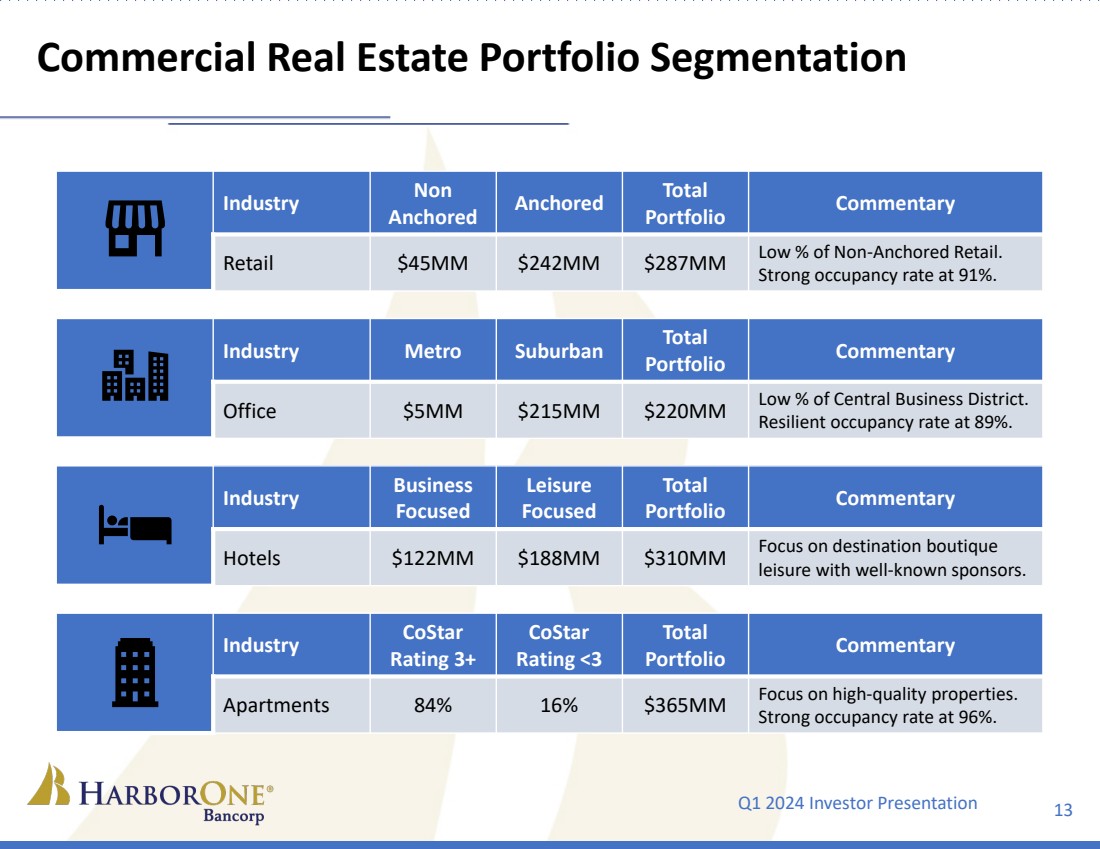 Commercial Real Estate Portfolio Segmentation

| Industry | Non Anchored | Anchored | Total Portfolio | Commentary |
|---|---|---|---|---|
| Retail | \$45MM | \$242MM | \$287MM | Low % of Non-Anchored Retail. Strong occupancy rate at 91%. |

| Industry | Metro | Suburban | Total Portfolio | Commentary |
|---|---|---|---|---|
| Office | \$5MM | \$215MM | \$220MM | Low % of Central Business District. Resilient occupancy rate at 89%. |

| Industry | Business Focused | Leisure Focused | Total Portfolio | Commentary |
|---|---|---|---|---|
| Hotels | \$122MM | \$188MM | \$310MM | Focus on destination boutique leisure with well-known sponsors. |

| Industry | CoStar Rating 3+ | CoStar Rating <3 | Total Portfolio | Commentary |
|---|---|---|---|---|
| Apartments | 84% | 16% | \$365MM | Focus on high-quality properties. Strong occupancy rate at 96%. |

HARBORONE® Bancorp

Q1 2024 Investor Presentation

13